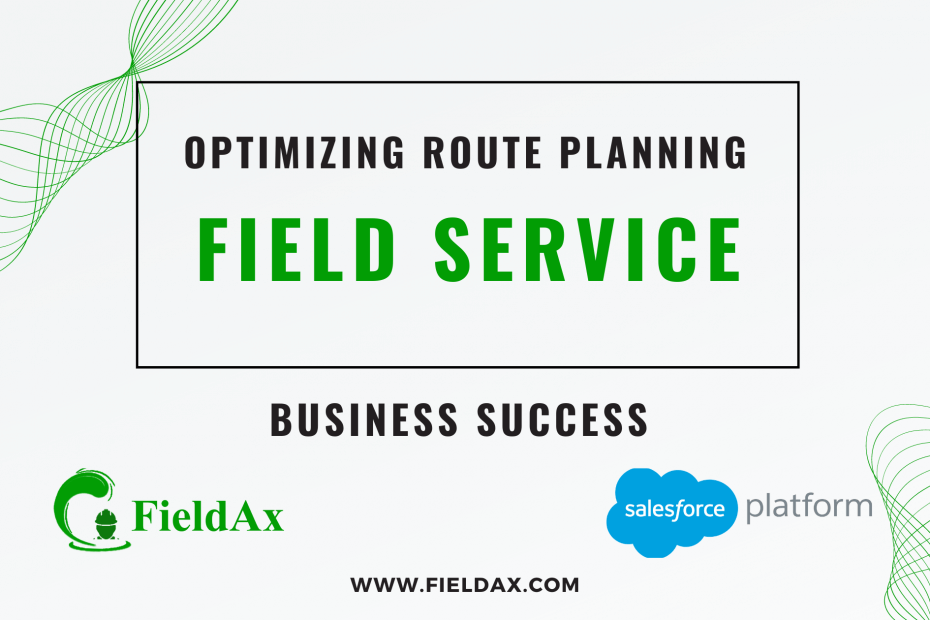 OPTIMIZING ROUTE PLANNING

FIELD SERVICE

BUSINESS SUCCESS

FieldAx

salesforce platform

WWW.FIELDAX.COM